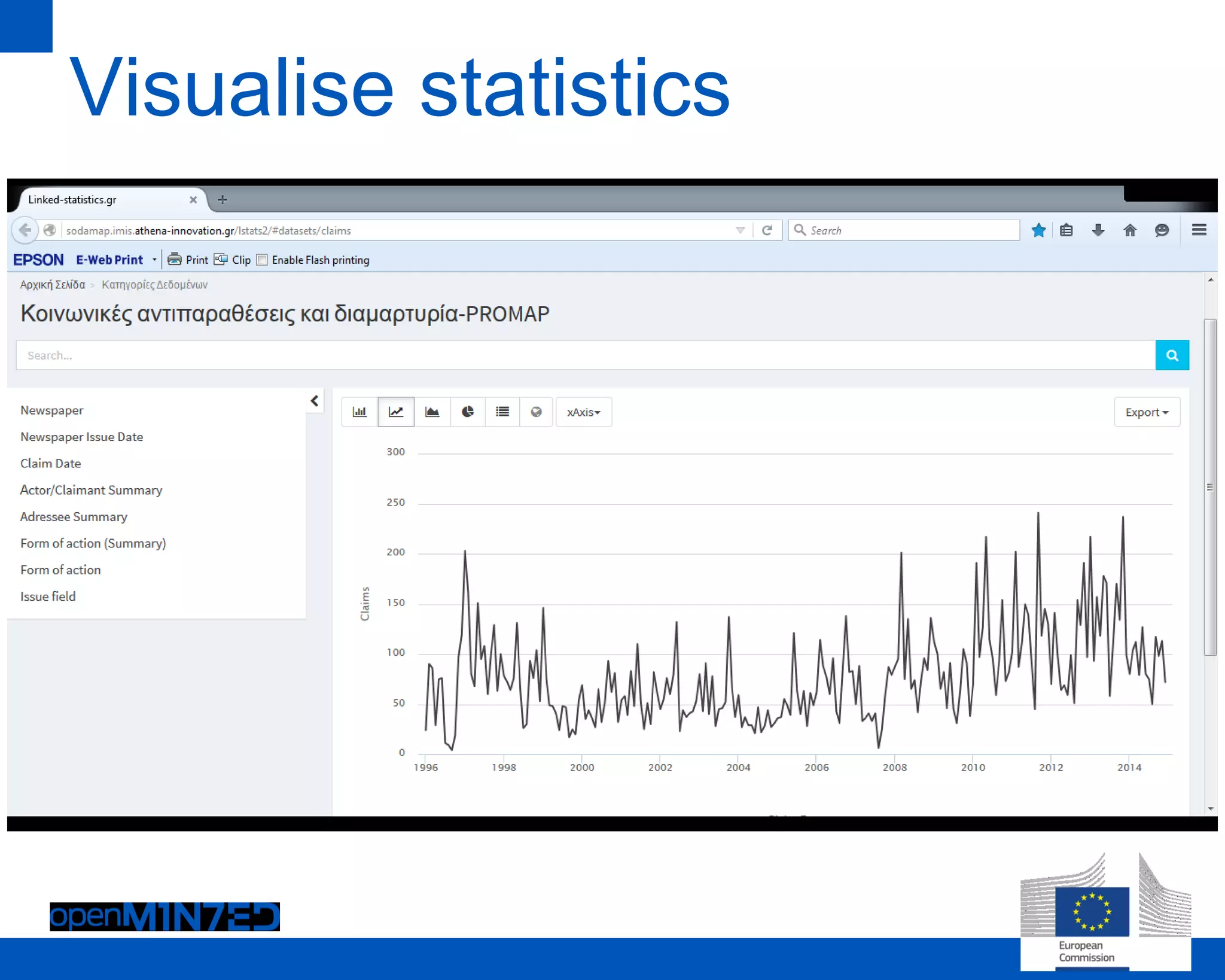 Visualise statistics

Linked-statistics.gr

sodamap.imis.athena-innovation.gr/lstats2/#datasets/claims

Search

EPSON E-Web Print Print Clip Enable Flash printing

Αρχική Σελίδα > Κατηγορίες Δεδομένων

Κοινωνικές αντιπαραθέσεις και διαμαρτυρία-PROMAP

Search...

Newspaper
Newspaper Issue Date
Claim Date
Actor/Claimant Summary
Adressee Summary
Form of action (Summary)
Form of action
Issue field

xAxis

Export

Claims

300
250
200
150
100
50
0

1996 1998 2000 2002 2004 2006 2008 2010 2012 2014

openMINTED

European Commission